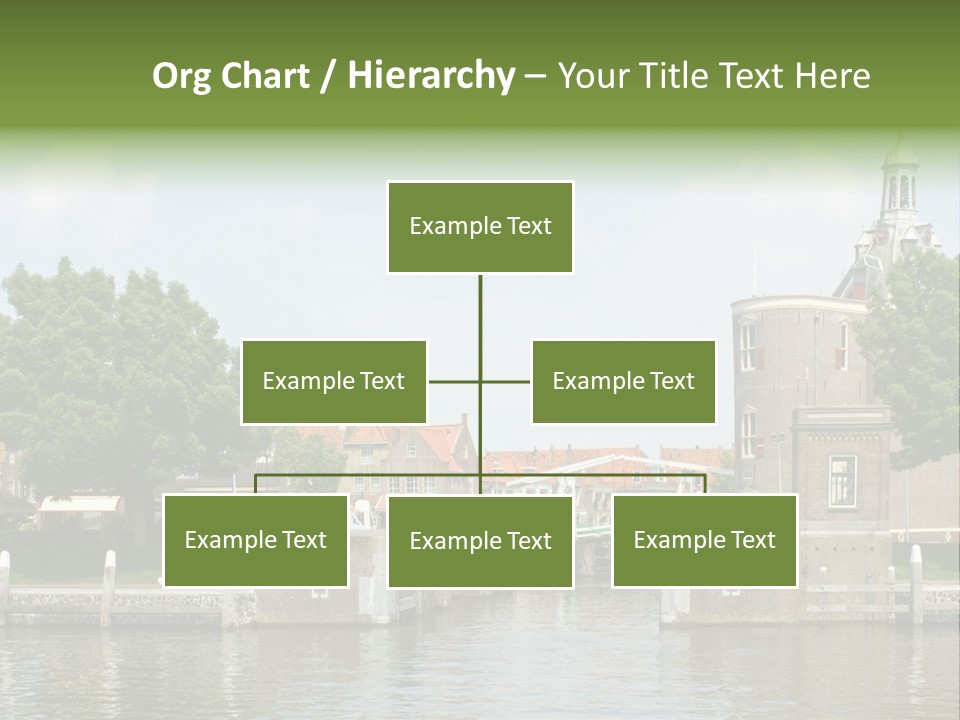 Org Chart / Hierarchy – Your Title Text Here

Example Text

Example Text

Example Text

Example Text

Example Text

Example Text